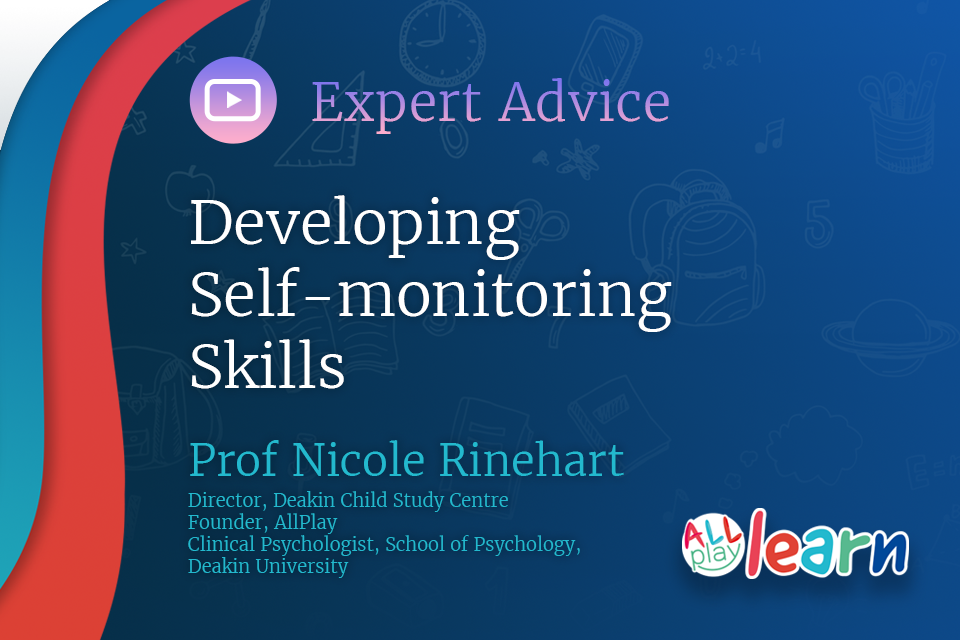 Expert Advice

Developing Self-monitoring Skills

Prof Nicole Rinehart

Director, Deakin Child Study Centre
Founder, AllPlay
Clinical Psychologist, School of Psychology, Deakin University

ALL play learn